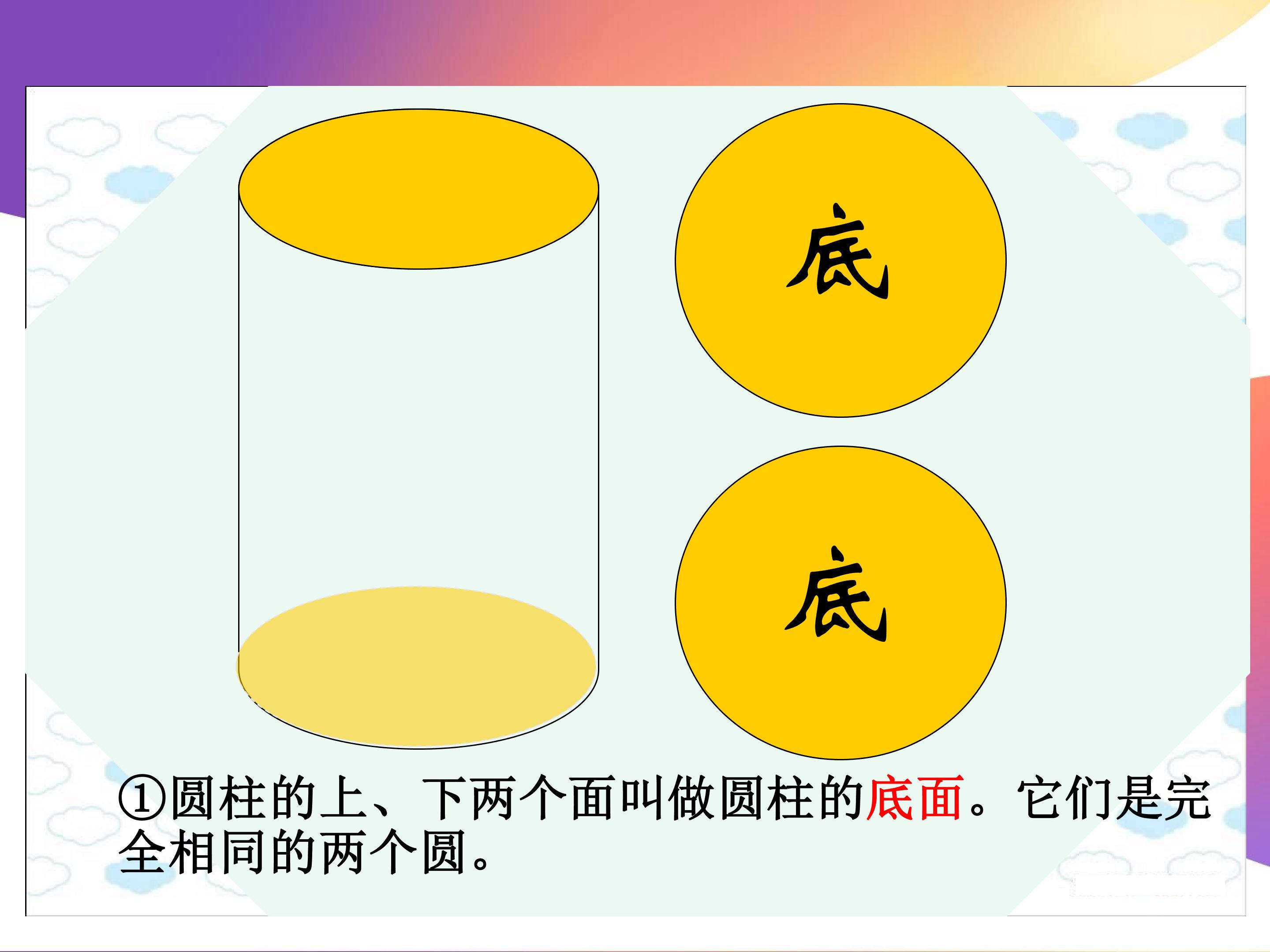 底

底

①圆柱的上、下两个面叫做圆柱的底面。它们是完全相同的两个圆。